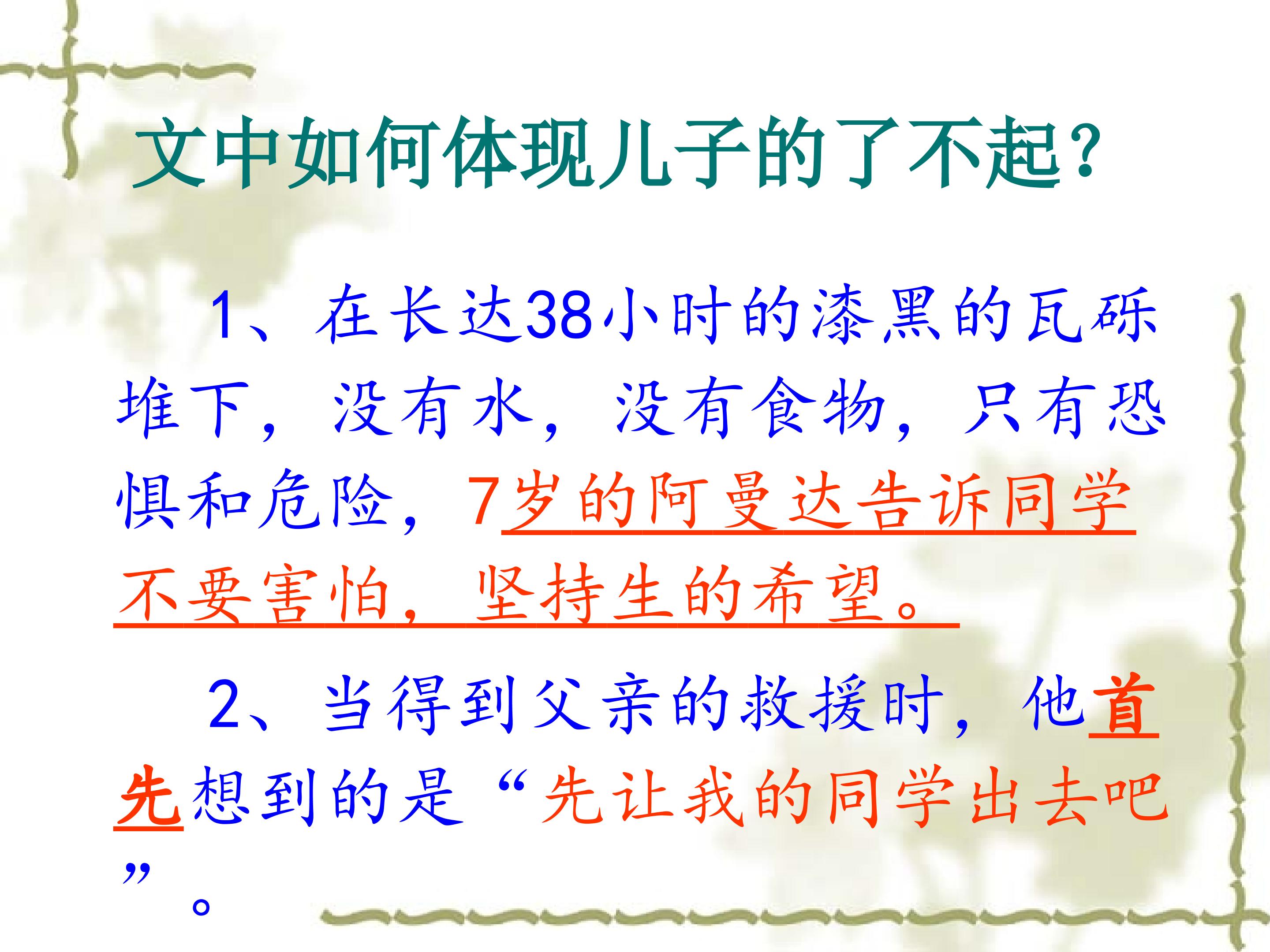 文中如何体现儿子的了不起?

1、在长达38小时的漆黑的瓦砾堆下，没有水，没有食物，只有恐惧和危险，7岁的阿曼达告诉同学不要害怕，坚持生的希望。

2、当得到父亲的救援时，他首先想到的是“先让我的同学出去吧”。